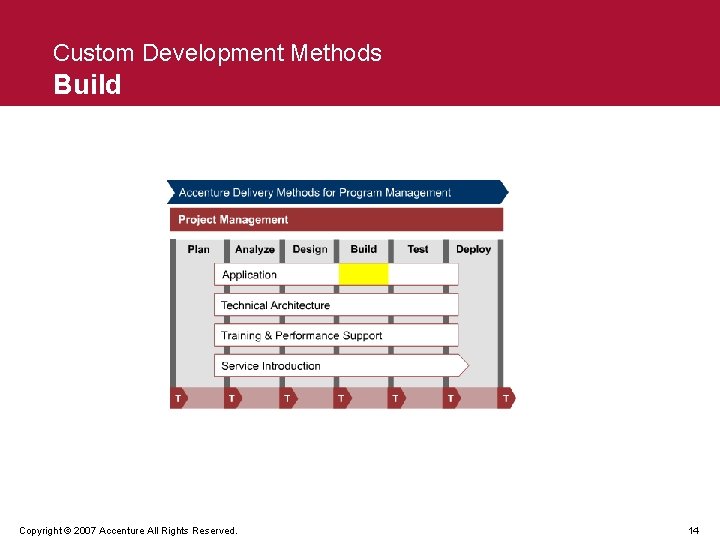 Custom Development Methods
Build

Accenture Delivery Methods for Program Management

Project Management

Plan Analyze Design Build Test Deploy

Application

Technical Architecture

Training & Performance Support

Service Introduction

T T T T T T T

Copyright © 2007 Accenture All Rights Reserved.

14